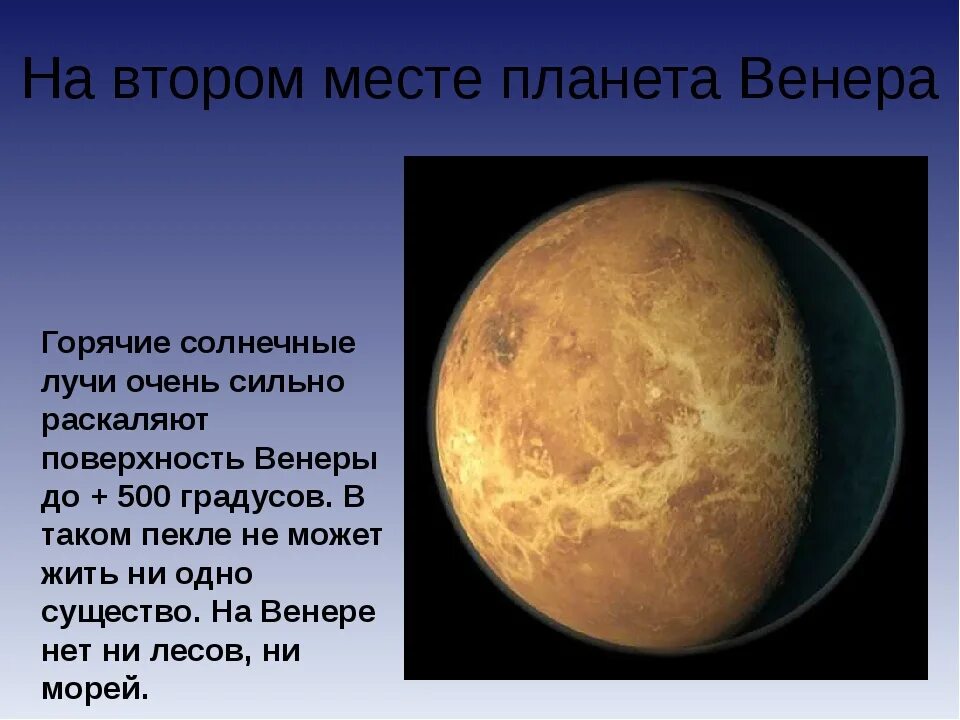 На втором месте планета Венера

Горячие солнечные лучи очень сильно раскаляют поверхность Венеры до + 500 градусов. В таком пекле не может жить ни одно существо. На Венере нет ни лесов, ни морей.